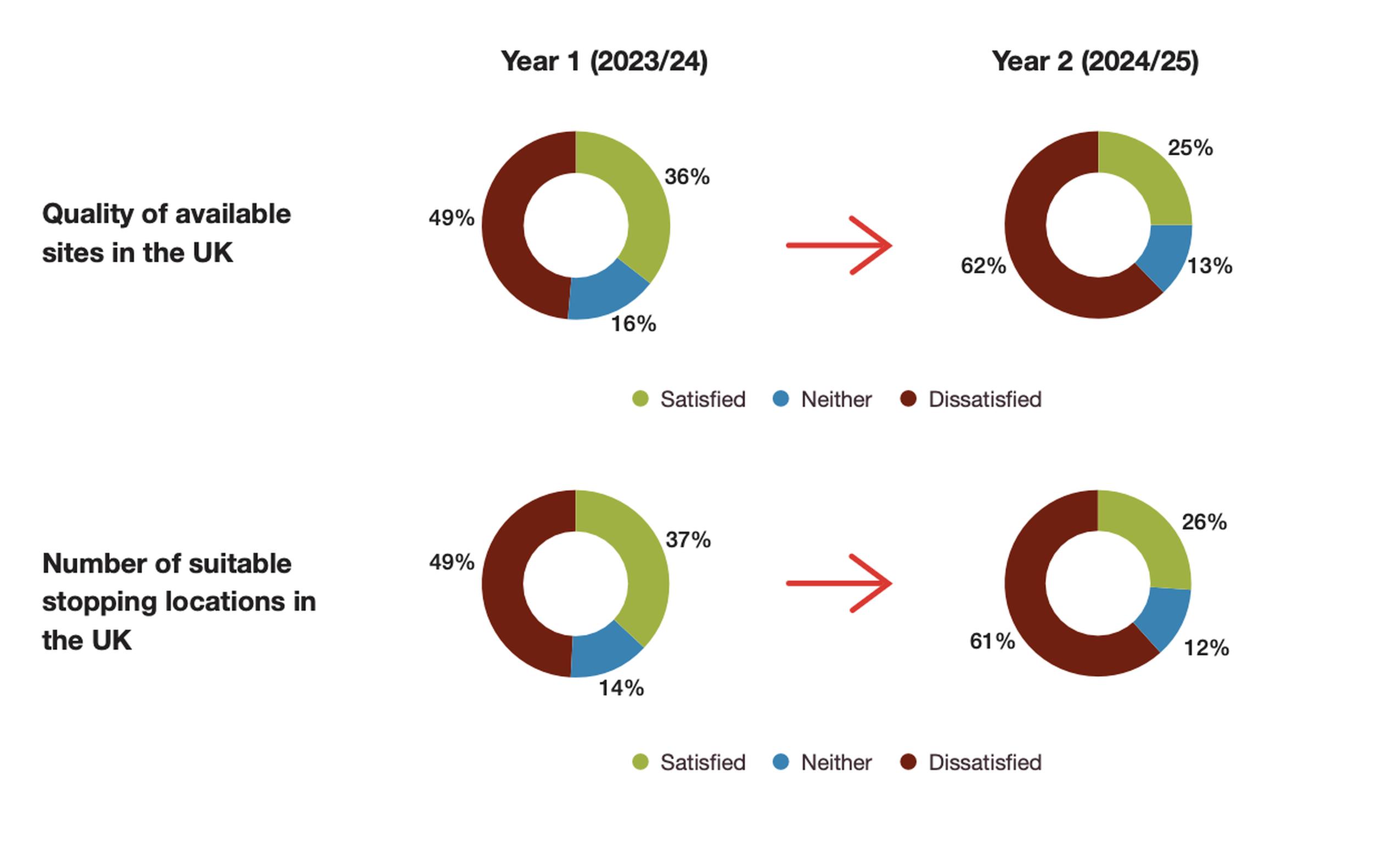 Year 1 (2023/24)

Year 2 (2024/25)

Quality of available sites in the UK

49%

36%

16%

62%

25%

13%

Satisfied Neither Dissatisfied

Number of suitable stopping locations in the UK

49%

37%

14%

61%

26%

12%

Satisfied Neither Dissatisfied